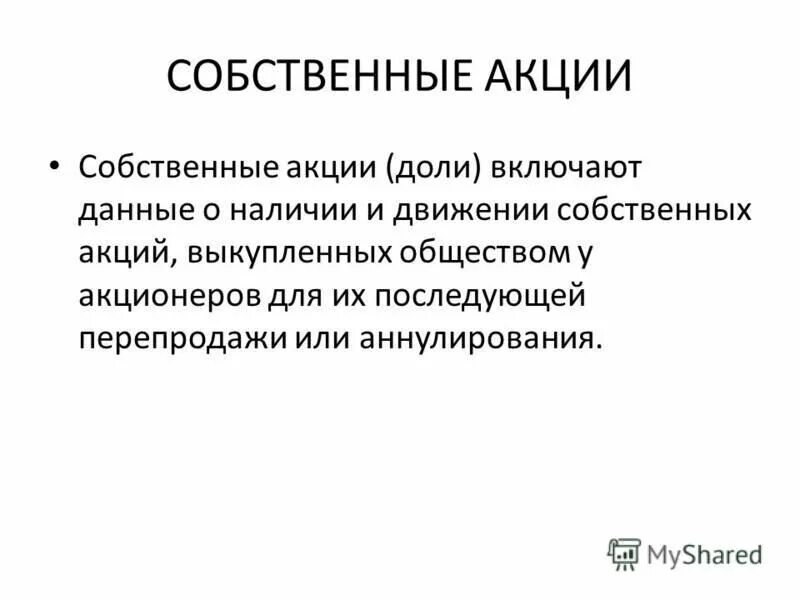 СОБСТВЕННЫЕ АКЦИИ

• Собственные акции (доли) включают данные о наличии и движении собственных акций, выкупленных обществом у акционеров для их последующей перепродажи или аннулирования.

MyShared